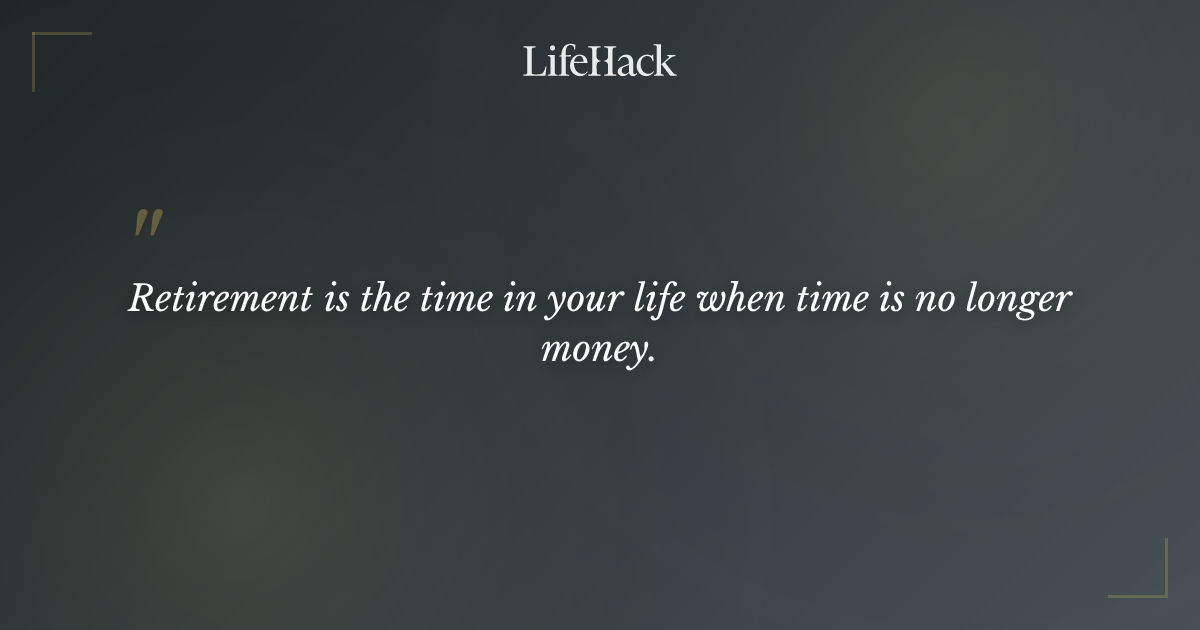 LifeHack

"

Retirement is the time in your life when time is no longer money.